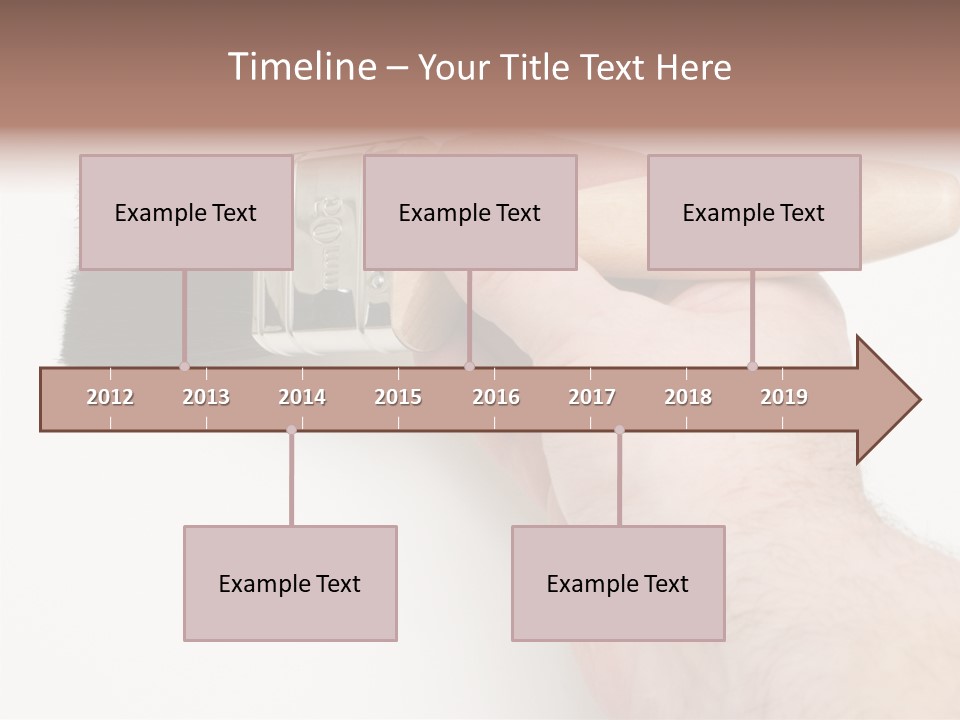 Timeline – Your Title Text Here

Example Text

Example Text

Example Text

2012 2013 2014 2015 2016 2017 2018 2019

Example Text

Example Text